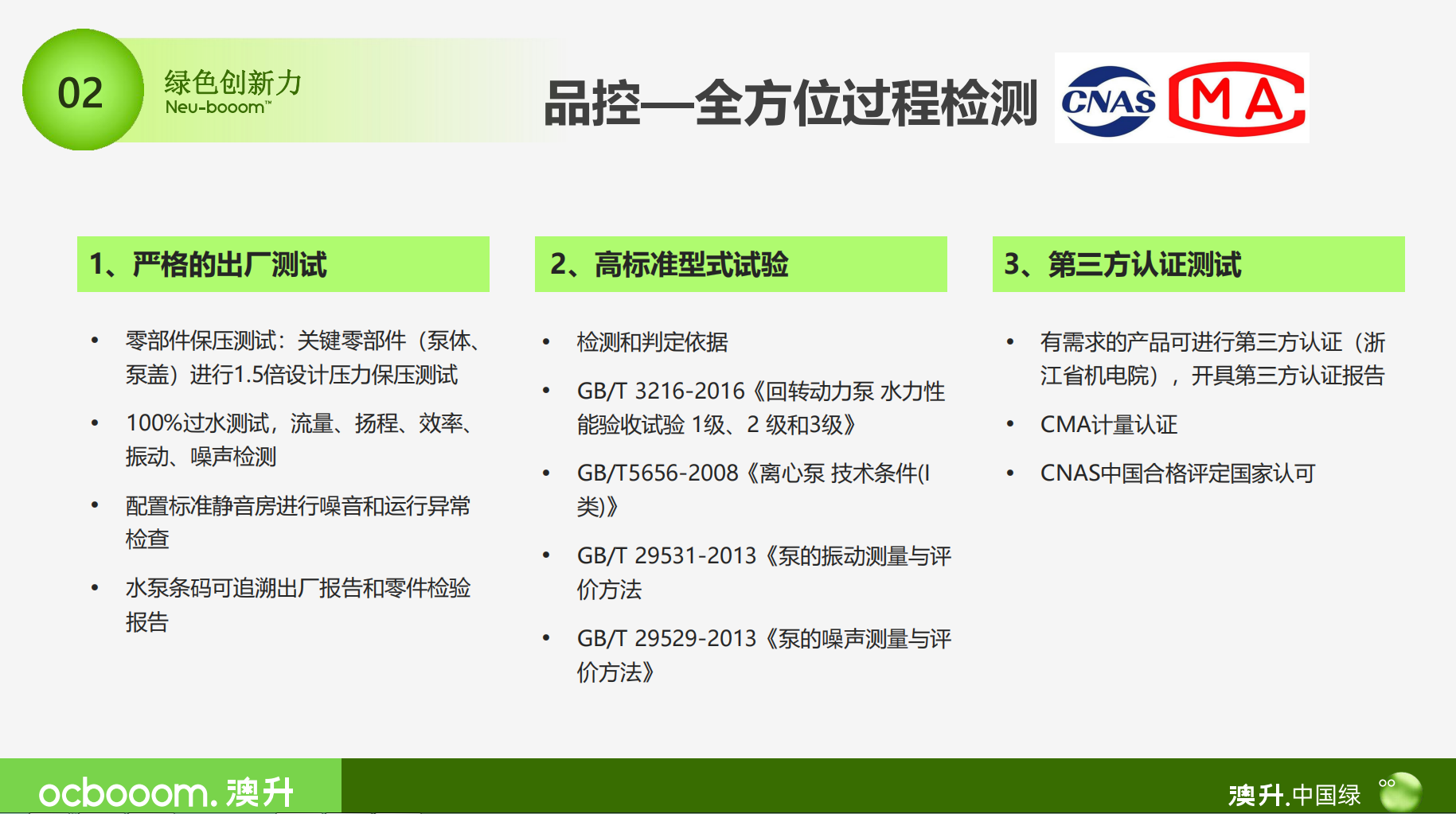 02
绿色创新力
Neu-booom™

品控—全方位过程检测

CNAS
MA

1、严格的出厂测试

• 零部件保压测试：关键零部件（泵体、泵盖）进行1.5倍设计压力保压测试
• 100%过水测试，流量、扬程、效率、振动、噪声检测
• 配置标准静音房进行噪音和运行异常检查
• 水泵条码可追溯出厂报告和零件检验报告

2、高标准型式试验

• 检测和判定依据
• GB/T 3216-2016《回转动力泵 水力性能验收试验 1级、2 级和3级》
• GB/T5656-2008《离心泵 技术条件(I类)》
• GB/T 29531-2013《泵的振动测量与评价方法
• GB/T 29529-2013《泵的噪声测量与评价方法》

3、第三方认证测试

• 有需求的产品可进行第三方认证（浙江省机电院），开具第三方认证报告
• CMA计量认证
• CNAS中国合格评定国家认可

ocbooom. 澳升
澳升.中国绿